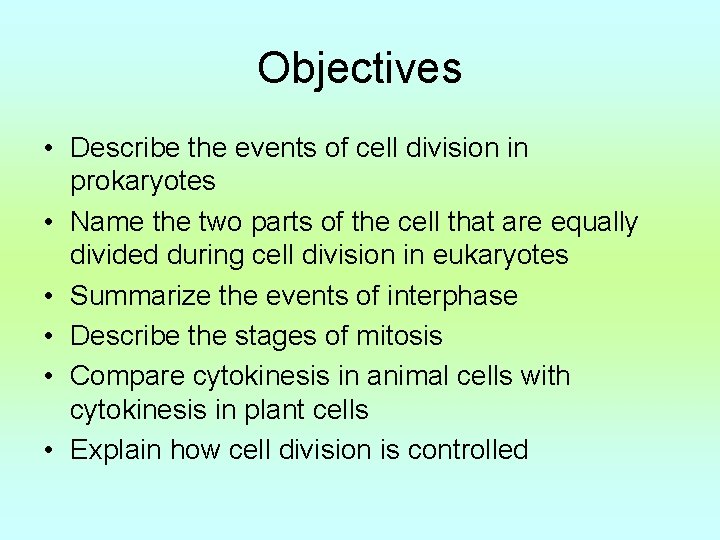 Objectives

• Describe the events of cell division in prokaryotes
• Name the two parts of the cell that are equally divided during cell division in eukaryotes
• Summarize the events of interphase
• Describe the stages of mitosis
• Compare cytokinesis in animal cells with cytokinesis in plant cells
• Explain how cell division is controlled